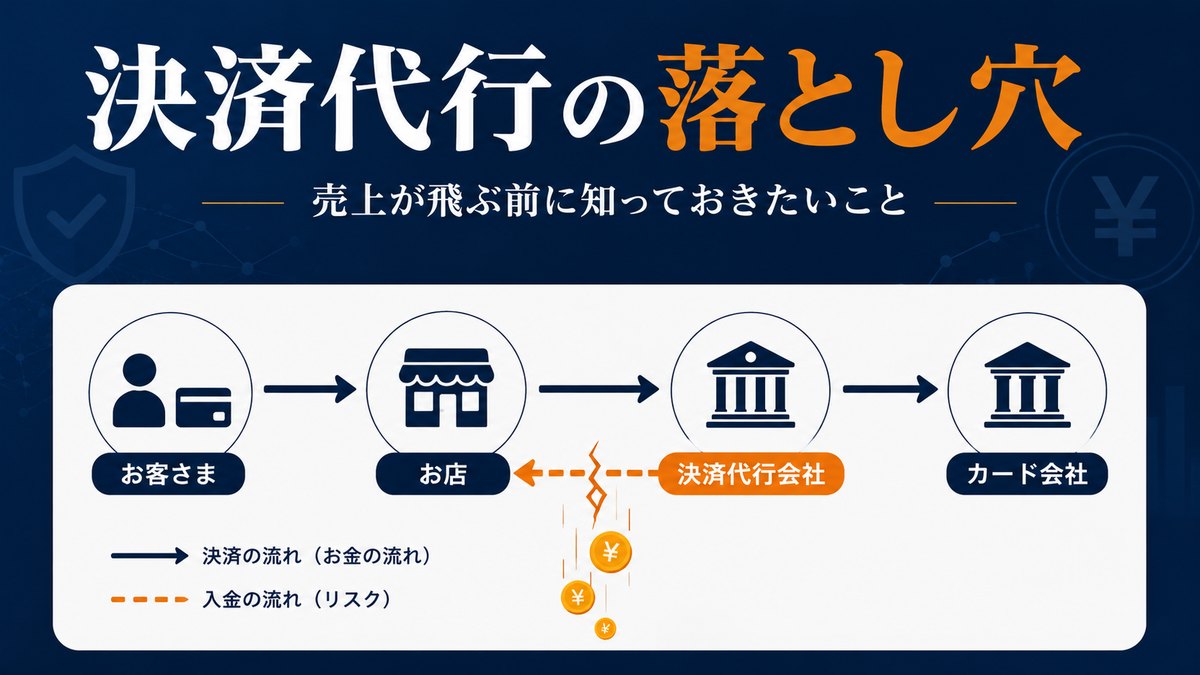 決済代行の落とし穴

売上が飛ぶ前に知っておきたいこと

お客さま

お店

決済代行会社

カード会社

決済の流れ（お金の流れ）

入金の流れ（リスク）

¥

¥

¥

¥